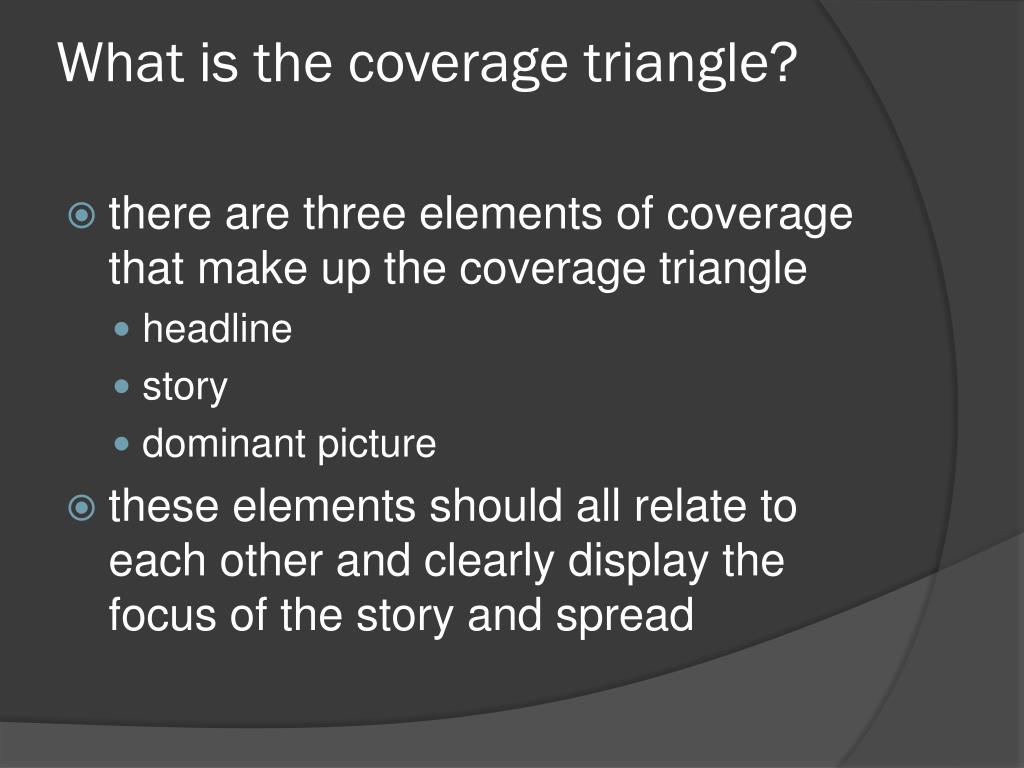 What is the coverage triangle?

there are three elements of coverage that make up the coverage triangle

headline

story

dominant picture

these elements should all relate to each other and clearly display the focus of the story and spread